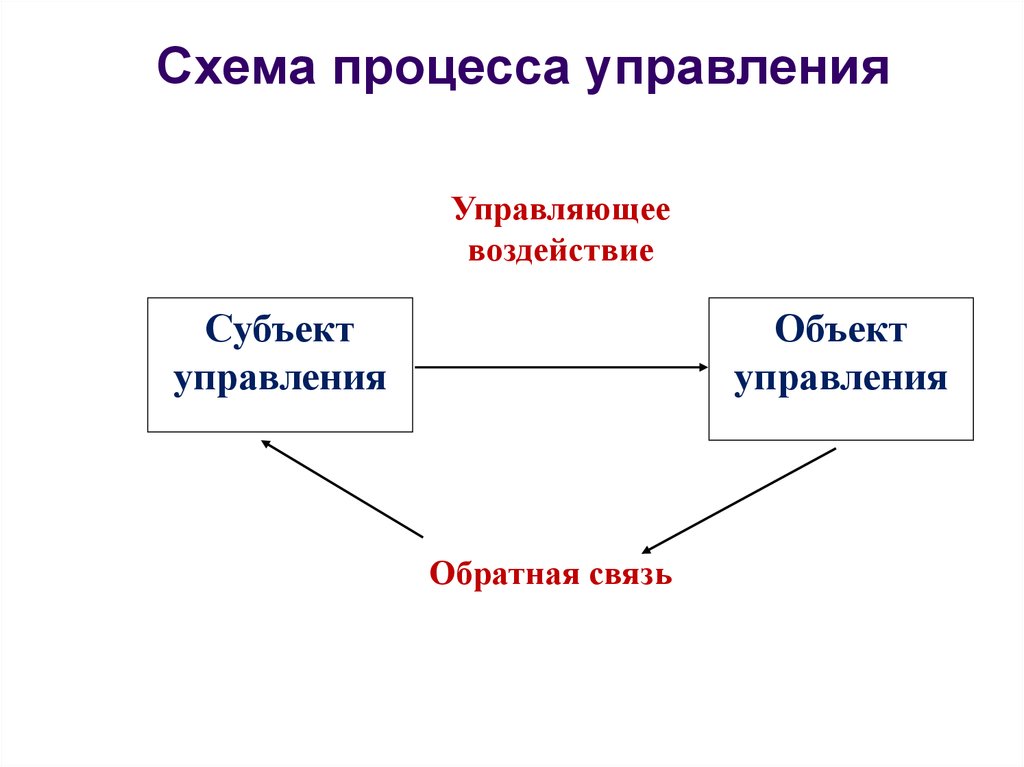 Схема процесса управления

Управляющее воздействие

Субъект управления

Объект управления

Обратная связь